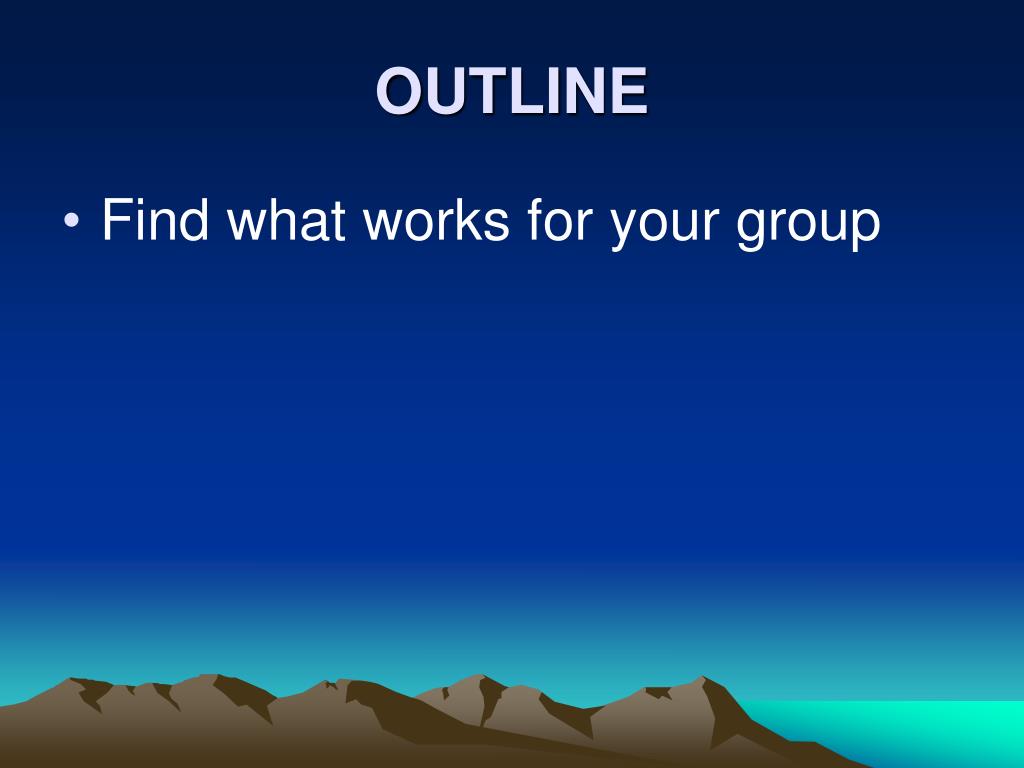 OUTLINE

• Find what works for your group